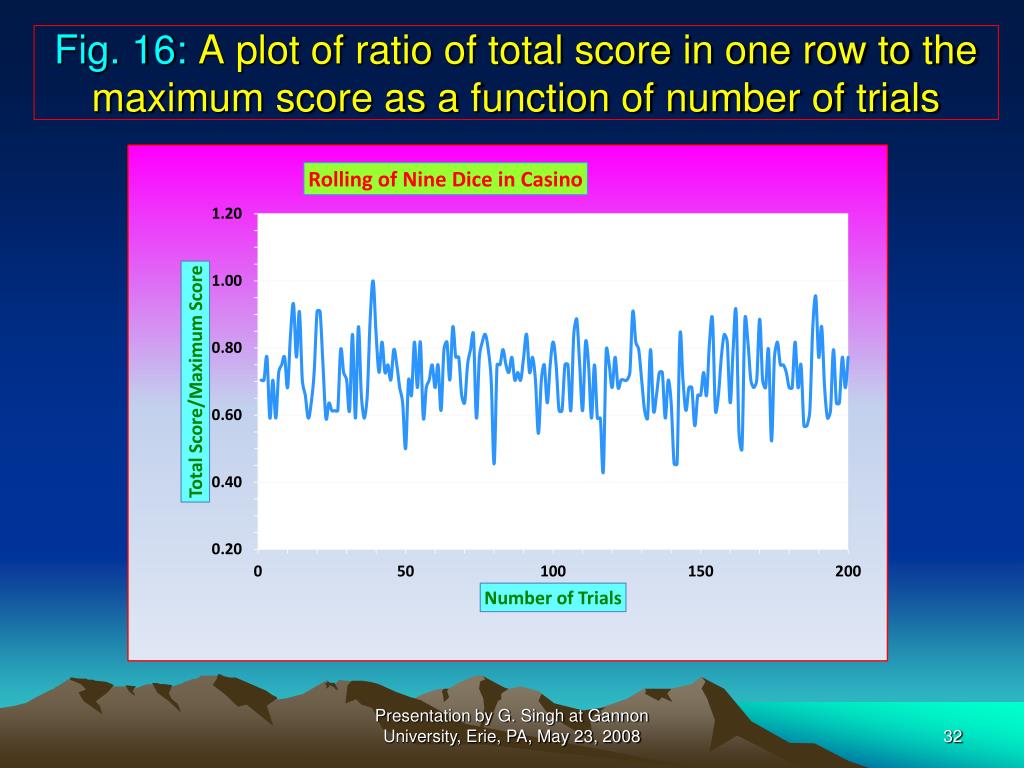 Fig. 16: A plot of ratio of total score in one row to the maximum score as a function of number of trials

Rolling of Nine Dice in Casino

Total Score/Maximum Score

1.20
1.00
0.80
0.60
0.40
0.20

0
50
100
150
200

Number of Trials

Presentation by G. Singh at Gannon University, Erie, PA, May 23, 2008

32